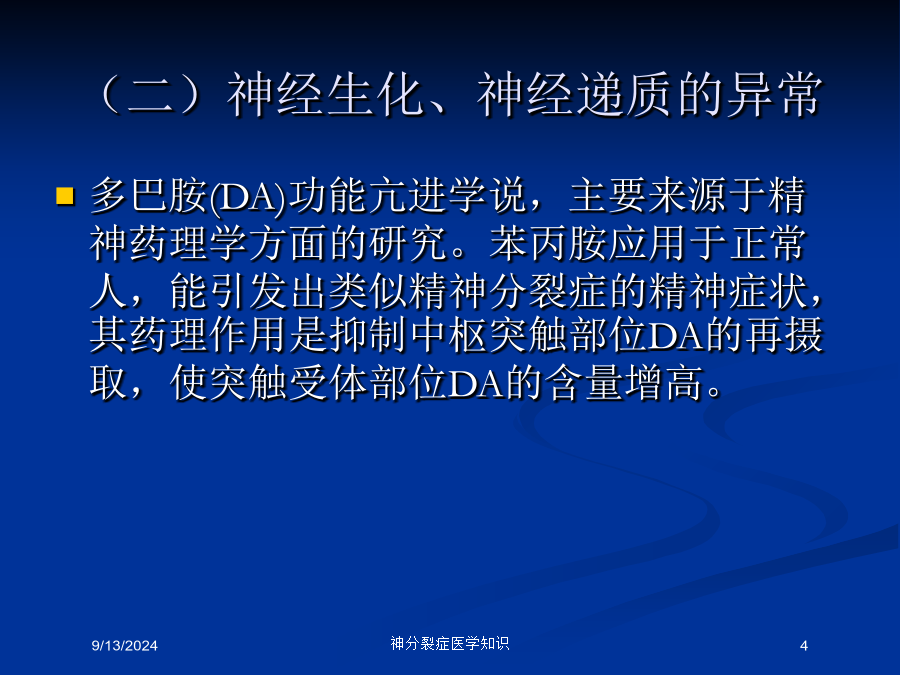 （二）神经生化、神经递质的异常

多巴胺(DA)功能亢进学说，主要来源于精神药理学方面的研究。苯丙胺应用于正常人，能引发出类似精神分裂症的精神症状，其药理作用是抑制中枢突触部位DA的再摄取，使突触受体部位DA的含量增高。

9/13/2024 神分裂症医学知识 4